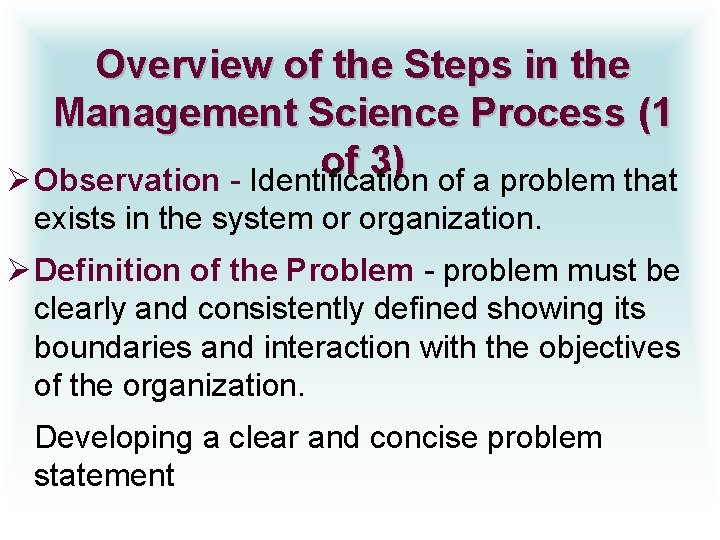 Overview of the Steps in the Management Science Process (1 of 3)

➢ Observation - Identification of a problem that exists in the system or organization.

➢ Definition of the Problem - problem must be clearly and consistently defined showing its boundaries and interaction with the objectives of the organization.

Developing a clear and concise problem statement